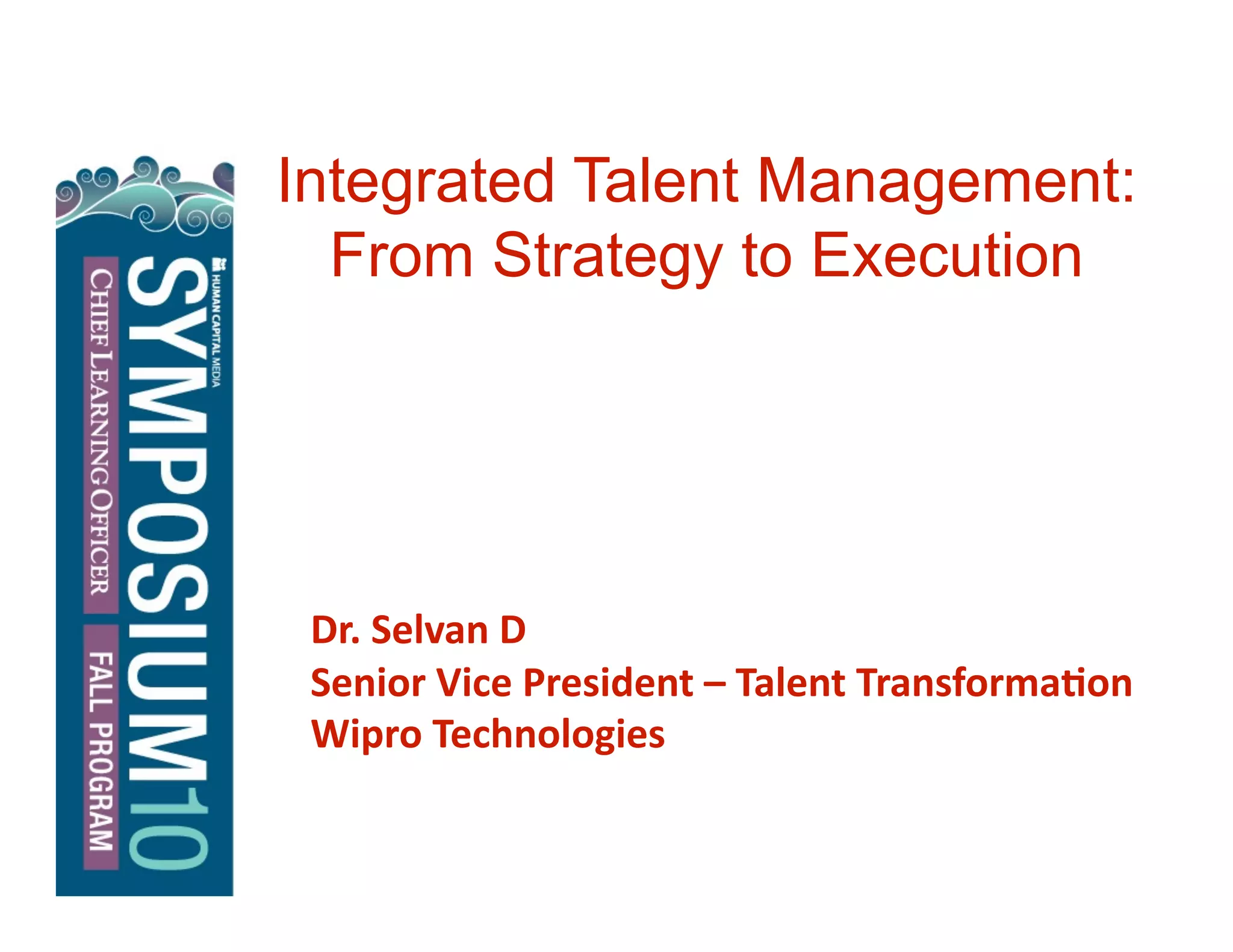 HUMAN CAPITAL MEDIA
SYMPOSIUM10
CHIEF LEARNING OFFICER
FALL PROGRAM

Integrated Talent Management: From Strategy to Execution

Dr. Selvan D
Senior Vice President – Talent Transformation
Wipro Technologies